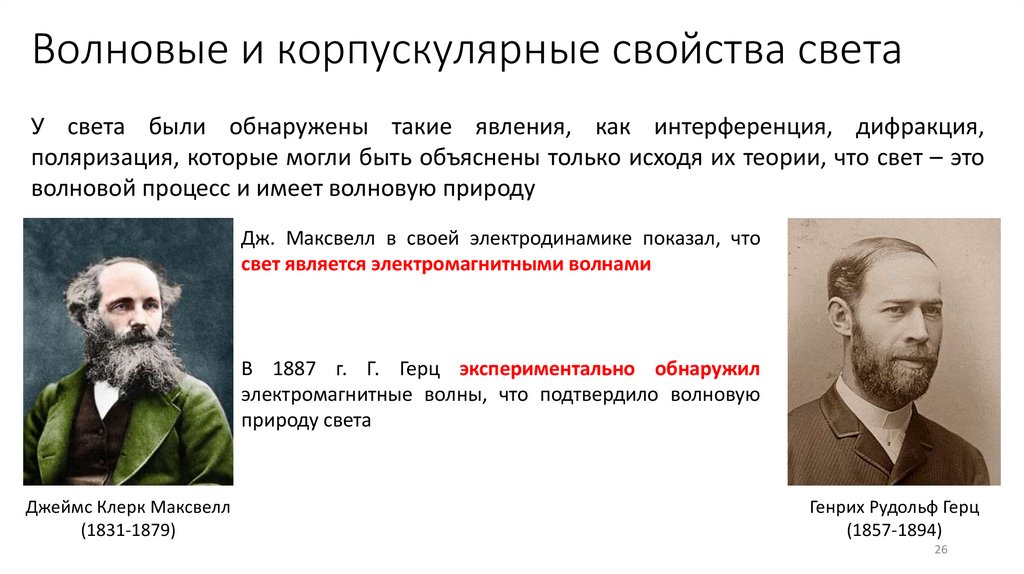 Волновые и корпускулярные свойства света

У света были обнаружены такие явления, как интерференция, дифракция, поляризация, которые могли быть объяснены только исходя их теории, что свет – это волновой процесс и имеет волновую природу

Дж. Максвелл в своей электродинамике показал, что свет является электромагнитными волнами

В 1887 г. Г. Герц экспериментально обнаружил электромагнитные волны, что подтвердило волновую природу света

Джеймс Клерк Максвелл
(1831-1879)

Генрих Рудольф Герц
(1857-1894)

26